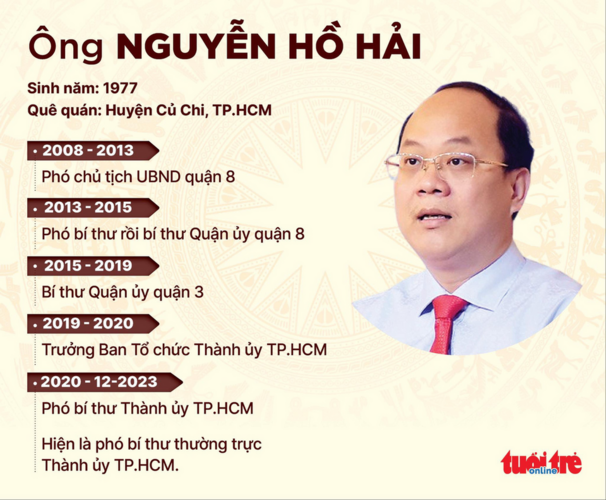 Ông NGUYỄN HỒ HẢI

Sinh năm: 1977
Quê quán: Huyện Củ Chi, TP.HCM

• 2008 - 2013
Phó chủ tịch UBND quận 8

• 2013 - 2015
Phó bí thư rồi bí thư Quận ủy quận 8

• 2015 - 2019
Bí thư Quận ủy quận 3

• 2019 - 2020
Trưởng Ban Tổ chức Thành ủy TP.HCM

• 2020 - 12-2023
Phó bí thư Thành ủy TP.HCM

Hiện là phó bí thư thường trực Thành ủy TP.HCM.

tuổi trẻ online